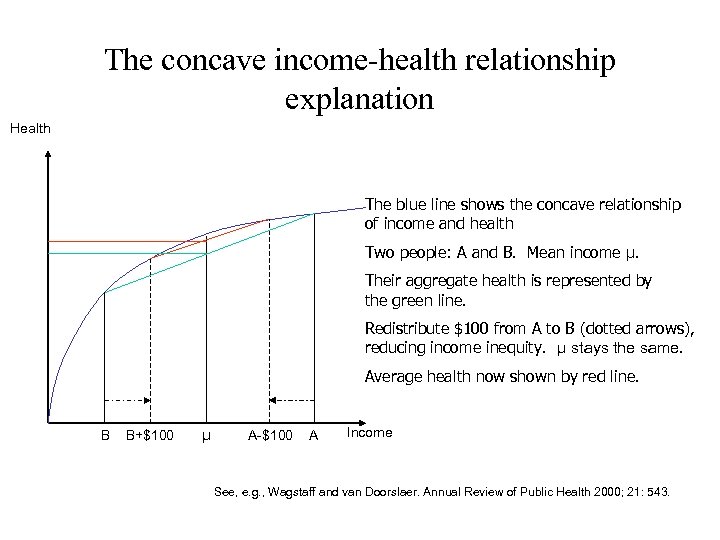 The concave income-health relationship explanation

Health

The blue line shows the concave relationship of income and health

Two people: A and B. Mean income μ.

Their aggregate health is represented by the green line.

Redistribute $100 from A to B (dotted arrows), reducing income inequity. μ stays the same.

Average health now shown by red line.

B B+$100 μ A-$100 A Income

See, e.g., Wagstaff and van Doorslaer. Annual Review of Public Health 2000; 21: 543.